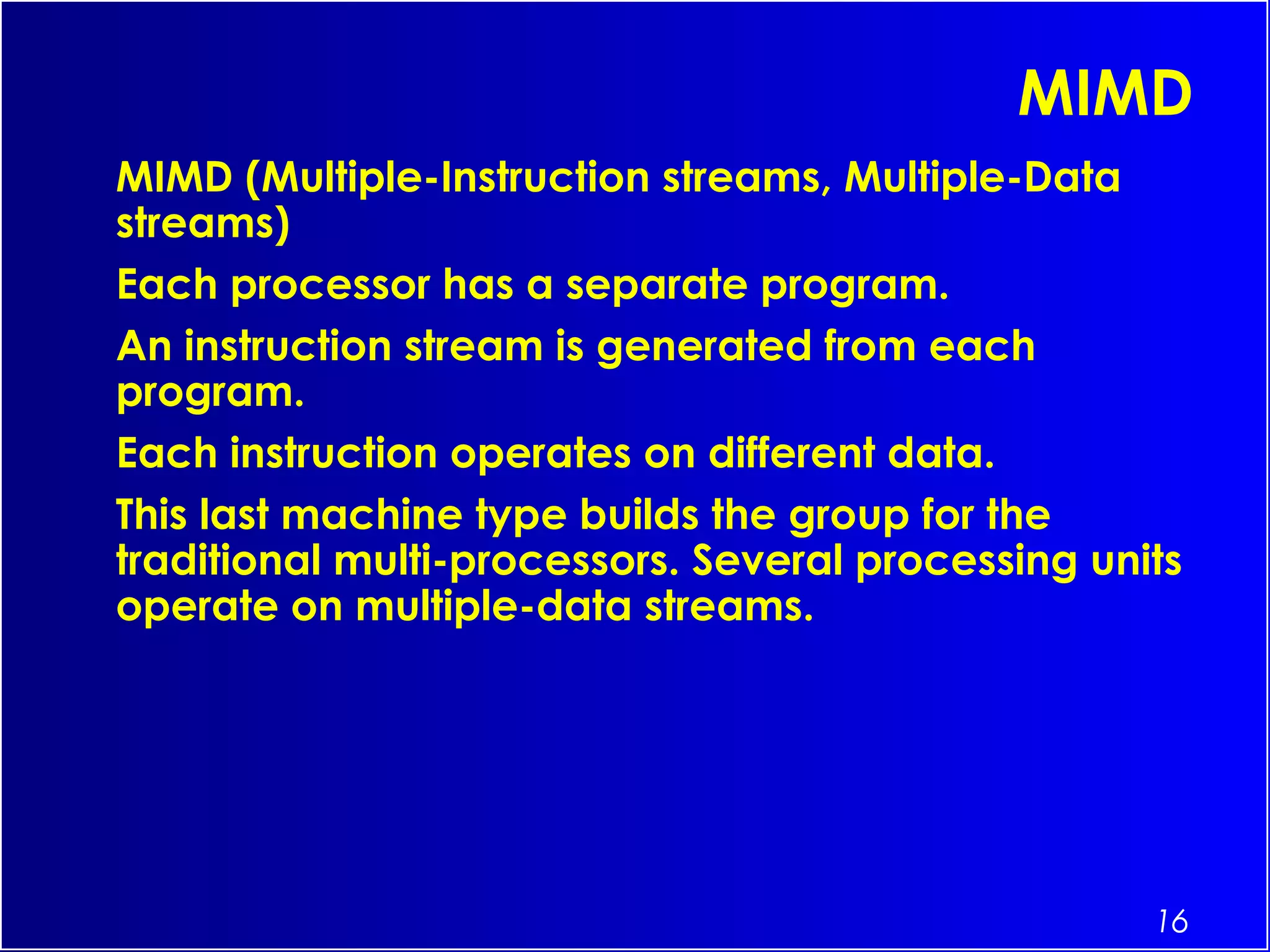 MIMD

MIMD (Multiple-Instruction streams, Multiple-Data streams)

Each processor has a separate program.

An instruction stream is generated from each program.

Each instruction operates on different data.

This last machine type builds the group for the traditional multi-processors. Several processing units operate on multiple-data streams.

16